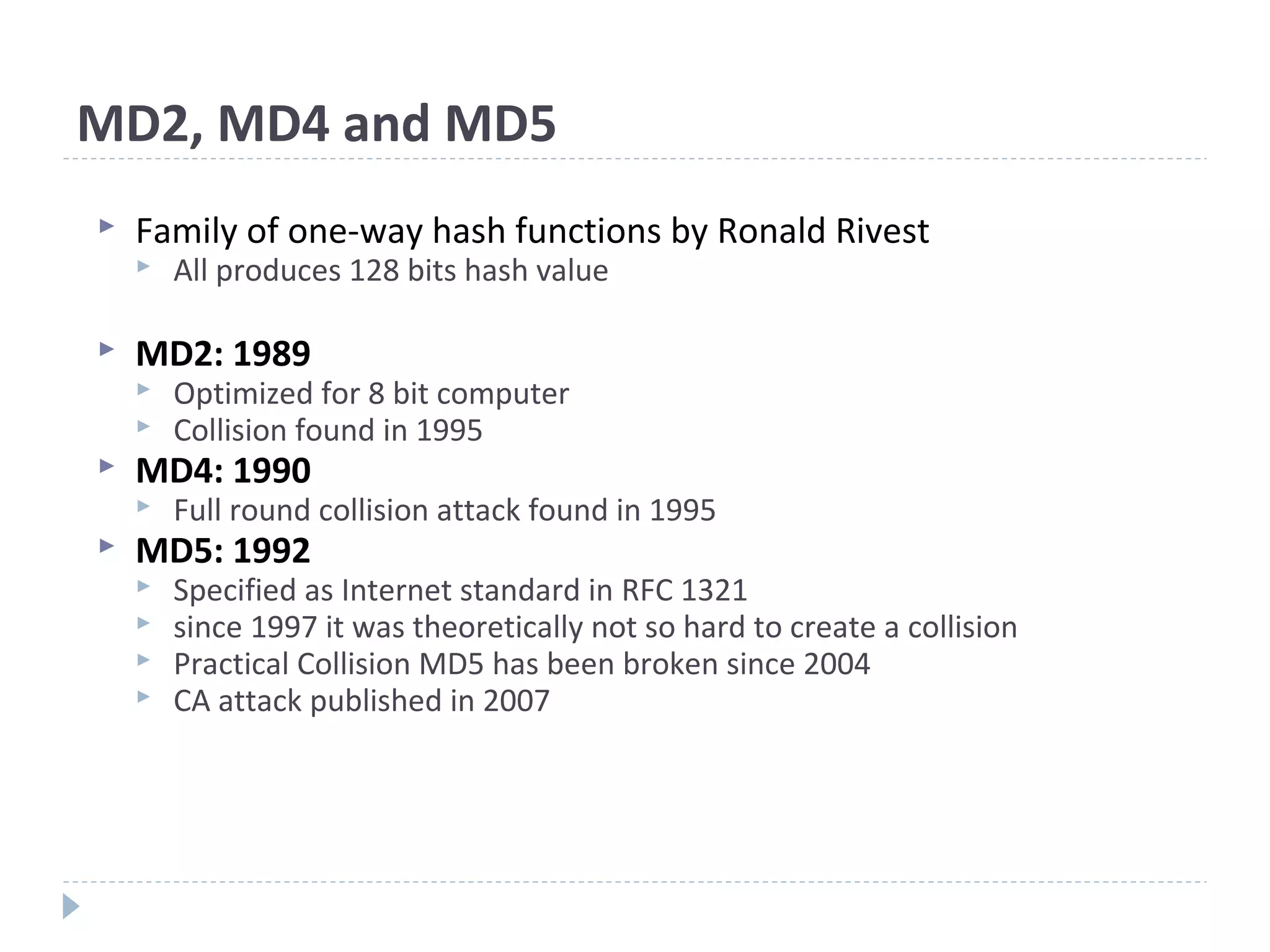 MD2, MD4 and MD5

Family of one-way hash functions by Ronald Rivest
All produces 128 bits hash value

MD2: 1989
Optimized for 8 bit computer
Collision found in 1995
MD4: 1990
Full round collision attack found in 1995
MD5: 1992
Specified as Internet standard in RFC 1321
since 1997 it was theoretically not so hard to create a collision
Practical Collision MD5 has been broken since 2004
CA attack published in 2007